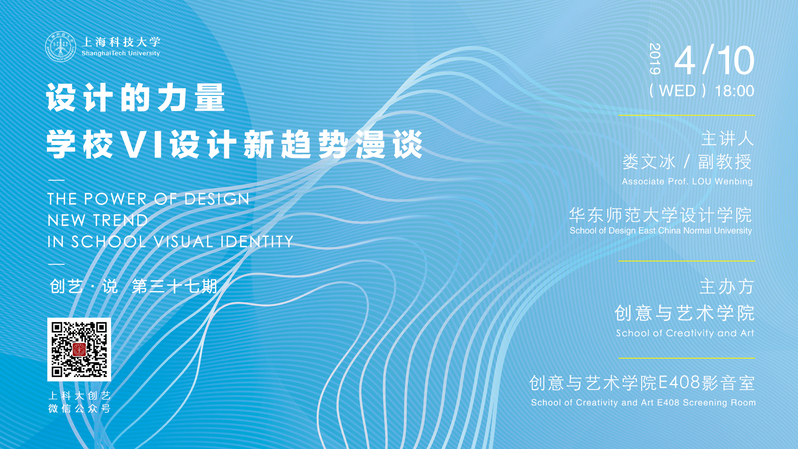 上海科技大学
ShanghaiTech University

设计的力量
学校VI设计新趋势漫谈

THE POWER OF DESIGN
NEW TREND
IN SCHOOL VISUAL IDENTITY

创艺·说 第三十七期

上科大创艺
微信公众号

2019 4/10
(WED) 18:00

主讲人
娄文冰 / 副教授
Associate Prof. LOU Wenbing

华东师范大学设计学院
School of Design East China Normal University

主办方
创意与艺术学院
School of Creativity and Art

创意与艺术学院E408影音室
School of Creativity and Art E408 Screening Room